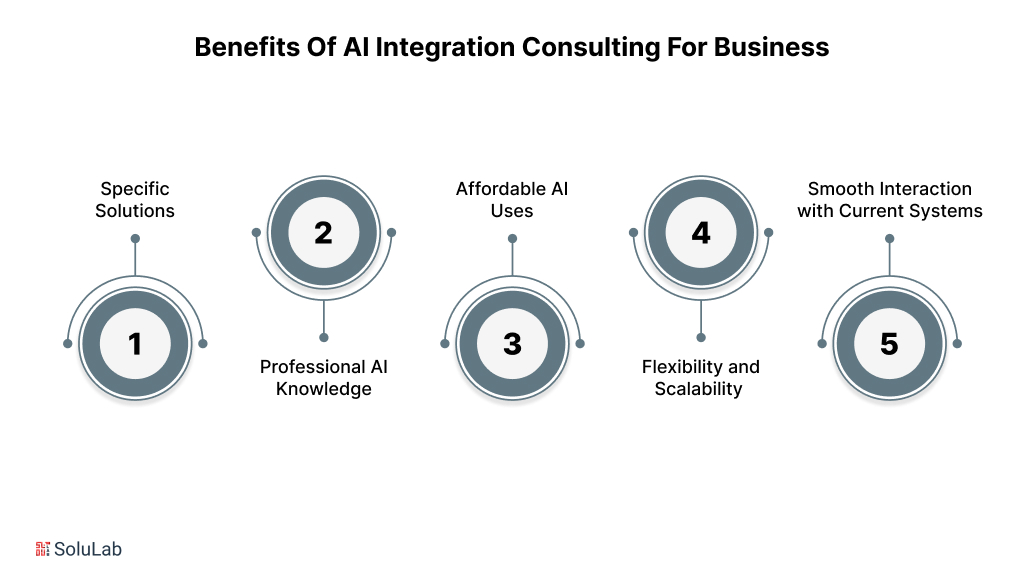 Benefits Of AI Integration Consulting For Business

Specific Solutions

1

2

Professional AI Knowledge

Affordable AI Uses

3

4

Flexibility and Scalability

Smooth Interaction with Current Systems

5

SoluLab